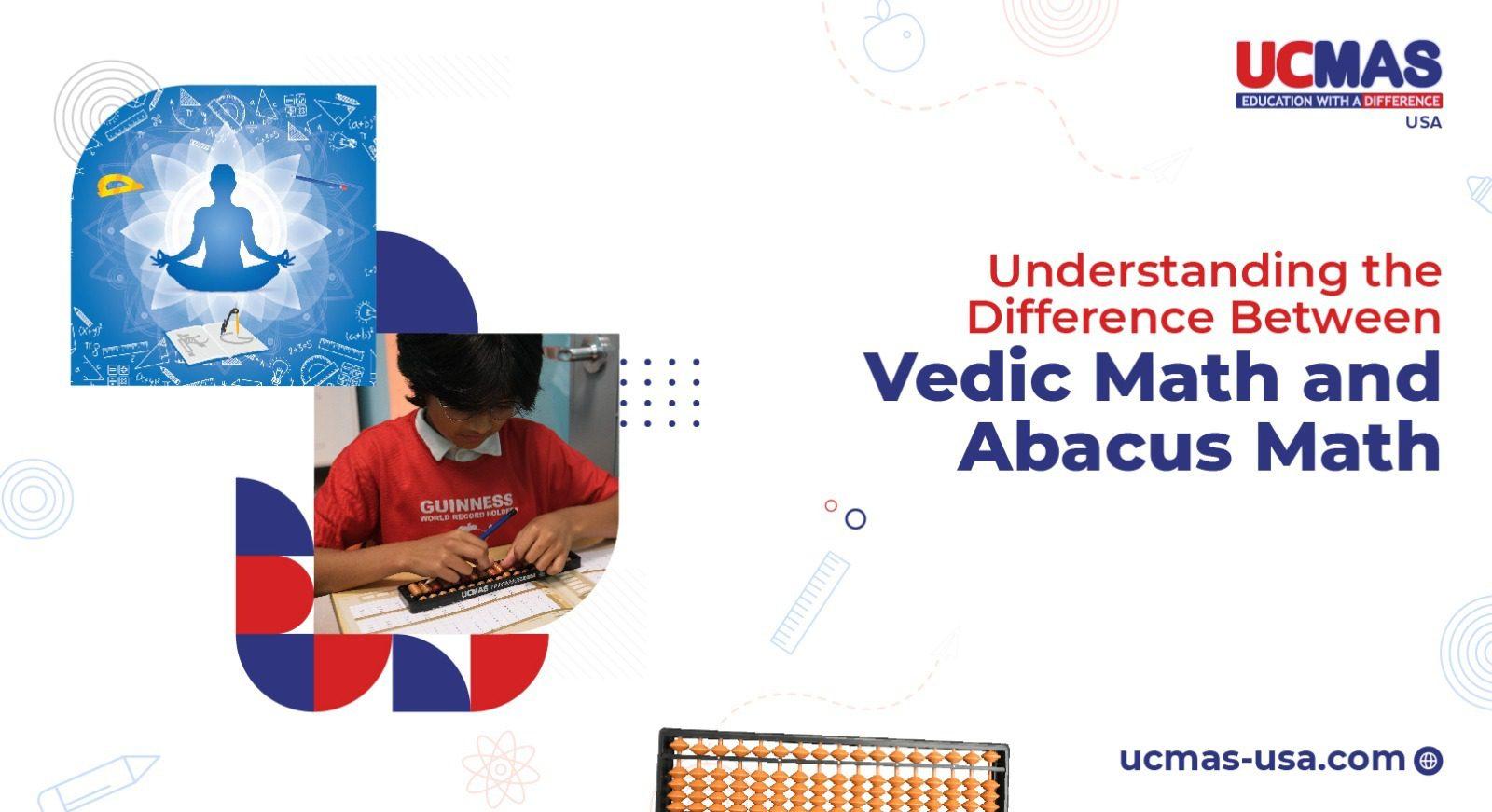 UCMAS
EDUCATION WITH A DIFFERENCE
USA

Understanding the Difference Between
Vedic Math and Abacus Math

GUINNESS
WORLD RECORD HOLDER

UCMAS

ucmas-usa.com